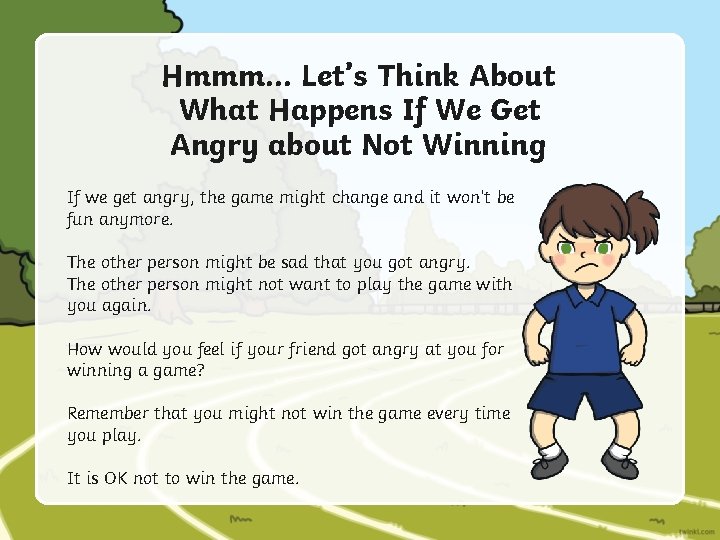 Hmmm... Let's Think About What Happens If We Get Angry about Not Winning

If we get angry, the game might change and it won't be fun anymore.

The other person might be sad that you got angry.
The other person might not want to play the game with you again.

How would you feel if your friend got angry at you for winning a game?

Remember that you might not win the game every time you play.

It is OK not to win the game.

twinkl.com